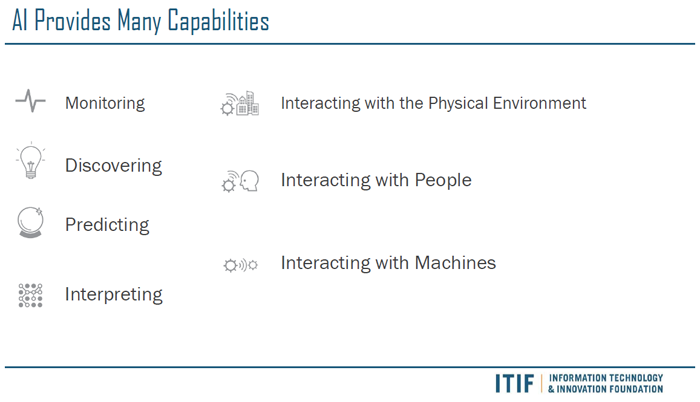 AI Provides Many Capabilities

Monitoring

Discovering

Predicting

Interpreting

Interacting with the Physical Environment

Interacting with People

Interacting with Machines

ITIF | INFORMATION TECHNOLOGY & INNOVATION FOUNDATION